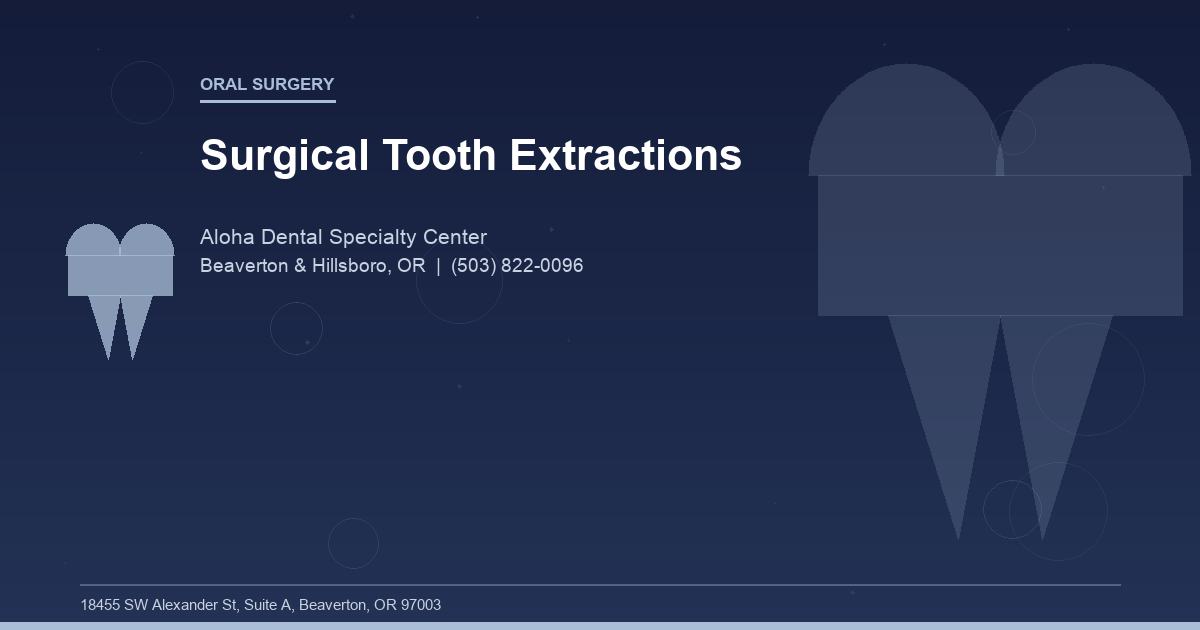 ORAL SURGERY

Surgical Tooth Extractions

Aloha Dental Specialty Center
Beaverton & Hillsboro, OR | (503) 822-0096

18455 SW Alexander St, Suite A, Beaverton, OR 97003